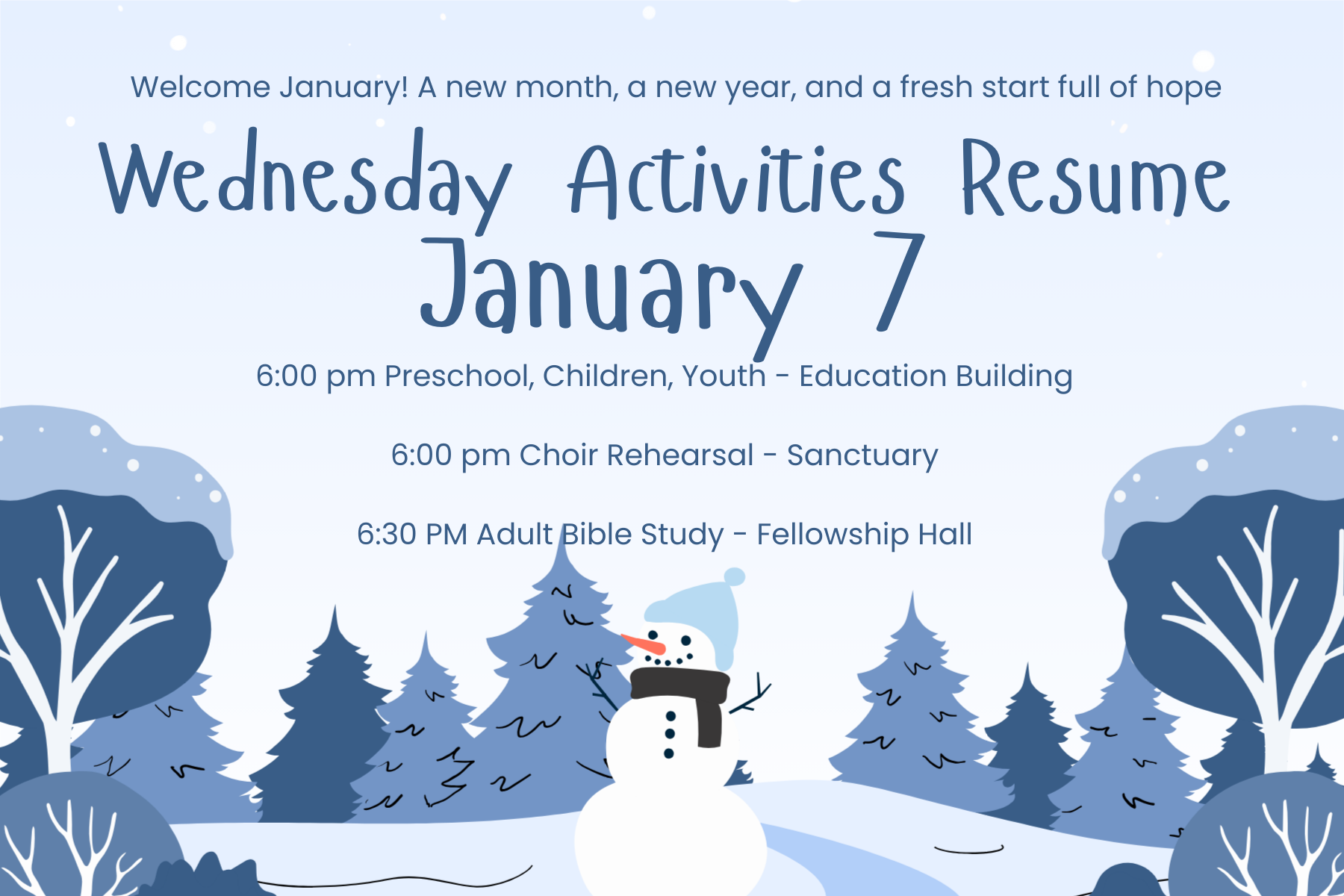 Welcome January! A new month, a new year, and a fresh start full of hope

Wednesday Activities Resume January 7

6:00 pm Preschool, Children, Youth - Education Building

6:00 pm Choir Rehearsal - Sanctuary

6:30 PM Adult Bible Study - Fellowship Hall